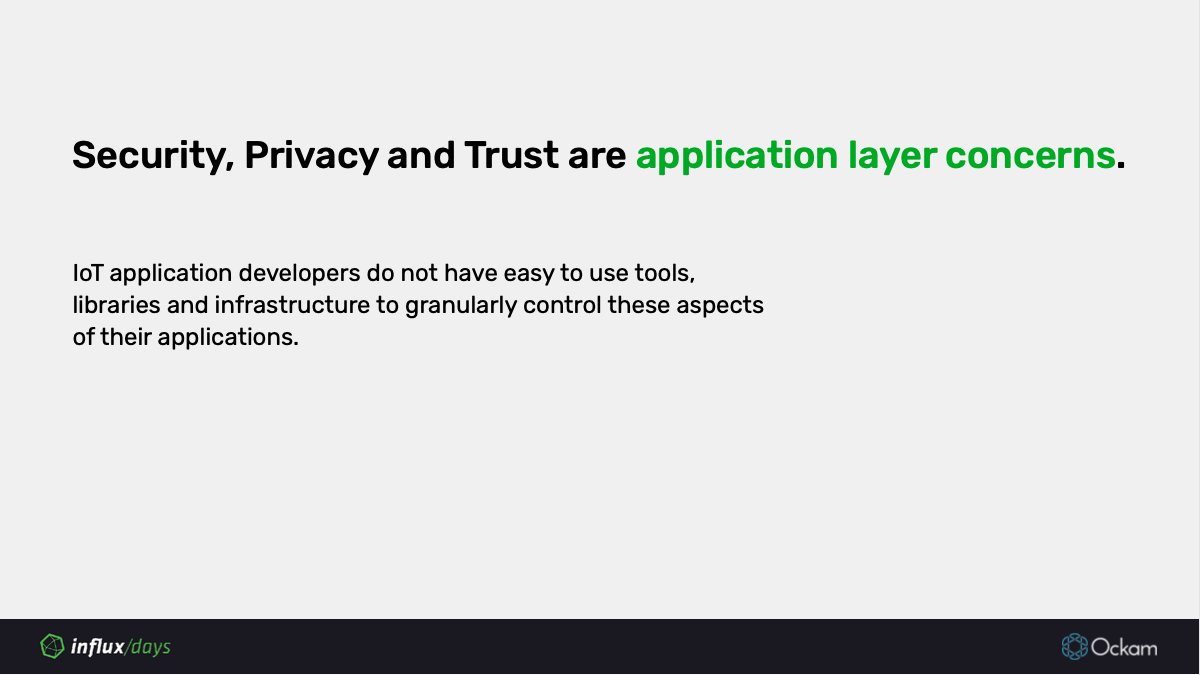 Security, Privacy and Trust are application layer concerns.

IoT application developers do not have easy to use tools, libraries and infrastructure to granularly control these aspects of their applications.

influx/days

Ockam